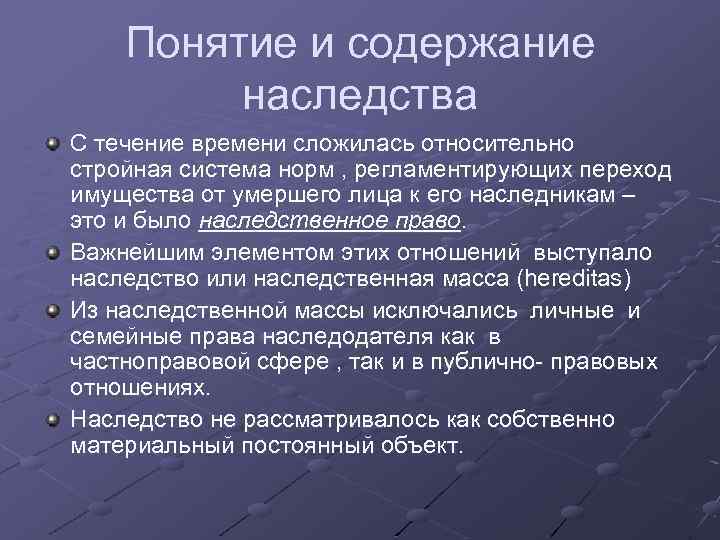 Понятие и содержание наследства

С течение времени сложилась относительно стройная система норм , регламентирующих переход имущества от умершего лица к его наследникам – это и было наследственное право.

Важнейшим элементом этих отношений выступало наследство или наследственная масса (hereditas)

Из наследственной массы исключались личные и семейные права наследодателя как в частноправовой сфере , так и в публично- правовых отношениях.

Наследство не рассматривалось как собственно материальный постоянный объект.